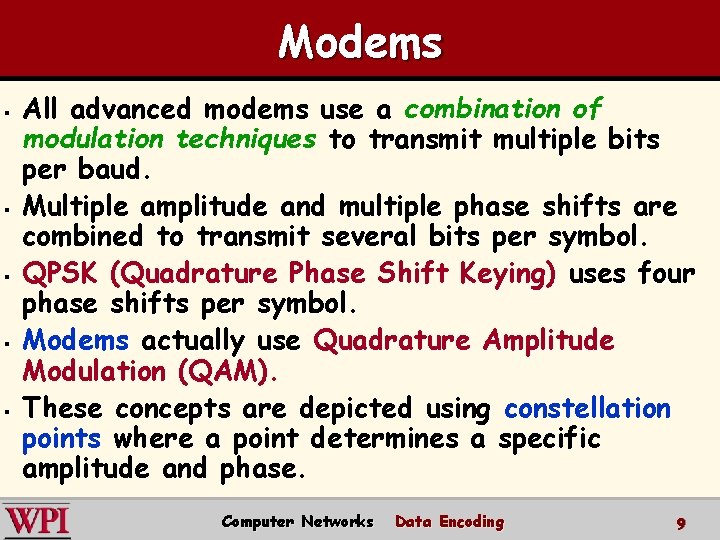 Modems

- All advanced modems use a combination of modulation techniques to transmit multiple bits per baud.
- Multiple amplitude and multiple phase shifts are combined to transmit several bits per symbol.
- QPSK (Quadrature Phase Shift Keying) uses four phase shifts per symbol.
- Modems actually use Quadrature Amplitude Modulation (QAM).
- These concepts are depicted using constellation points where a point determines a specific amplitude and phase.

WPI Computer Networks Data Encoding 9